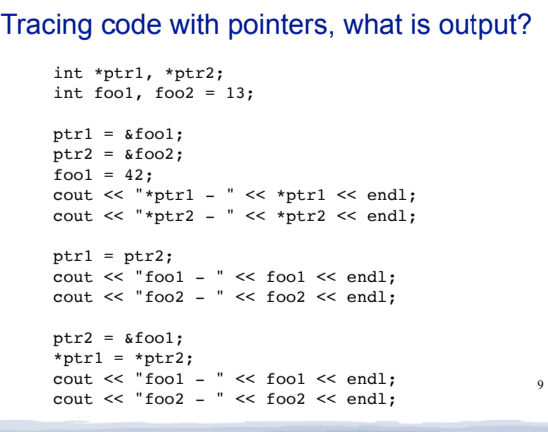 Tracing code with pointers, what is output?

int *ptr1, *ptr2;
int foo1, foo2 = 13;

ptr1 = &foo1;
ptr2 = &foo2;
foo1 = 42;
cout << "*ptr1 - " << *ptr1 << endl;
cout << "*ptr2 - " << *ptr2 << endl;

ptr1 = ptr2;
cout << "foo1 - " << foo1 << endl;
cout << "foo2 - " << foo2 << endl;

ptr2 = &foo1;
*ptr1 = *ptr2;
cout << "foo1 - " << foo1 << endl;
cout << "foo2 - " << foo2 << endl;

9